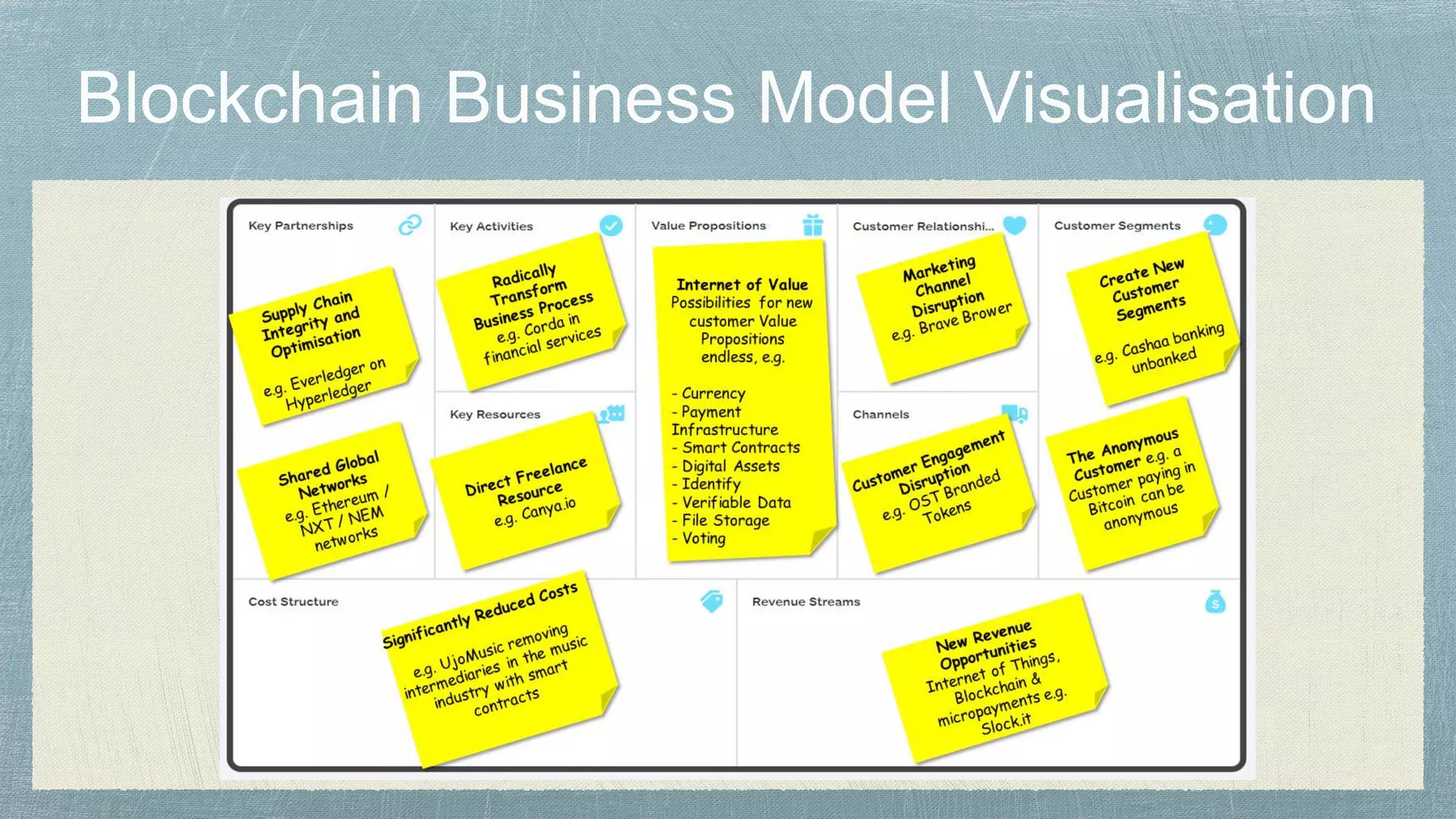 Blockchain Business Model Visualisation

Key Partnerships

Supply Chain Integrity and Optimisation

e.g. Everledger on Hyperledger

Shared Global Networks e.g. Ethereum / NXT / NEM networks

Key Activities

Radically Transform Business Process e.g. Corda in financial services

Key Resources

Direct Freelance Resource e.g. Canya.io

Value Propositions

Internet of Value
Possibilities for new customer Value Propositions endless, e.g.

- Currency
- Payment Infrastructure
- Smart Contracts
- Digital Assets
- Identify
- Verifiable Data
- File Storage
- Voting

Customer Relationshi...

Marketing Channel Disruption e.g. Brave Brower

Channels

Customer Engagement Disruption e.g. OST Branded Tokens

Customer Segments

Create New Customer Segments

e.g. Cashaa banking unbanked

The Anonymous Customer e.g. a Customer paying in Bitcoin can be anonymous

Cost Structure

Significantly Reduced Costs

e.g. UjoMusic removing intermediaries in the music industry with smart contracts

Revenue Streams

New Revenue Opportunities Internet of Things, Blockchain & micropayments e.g. Slock.it